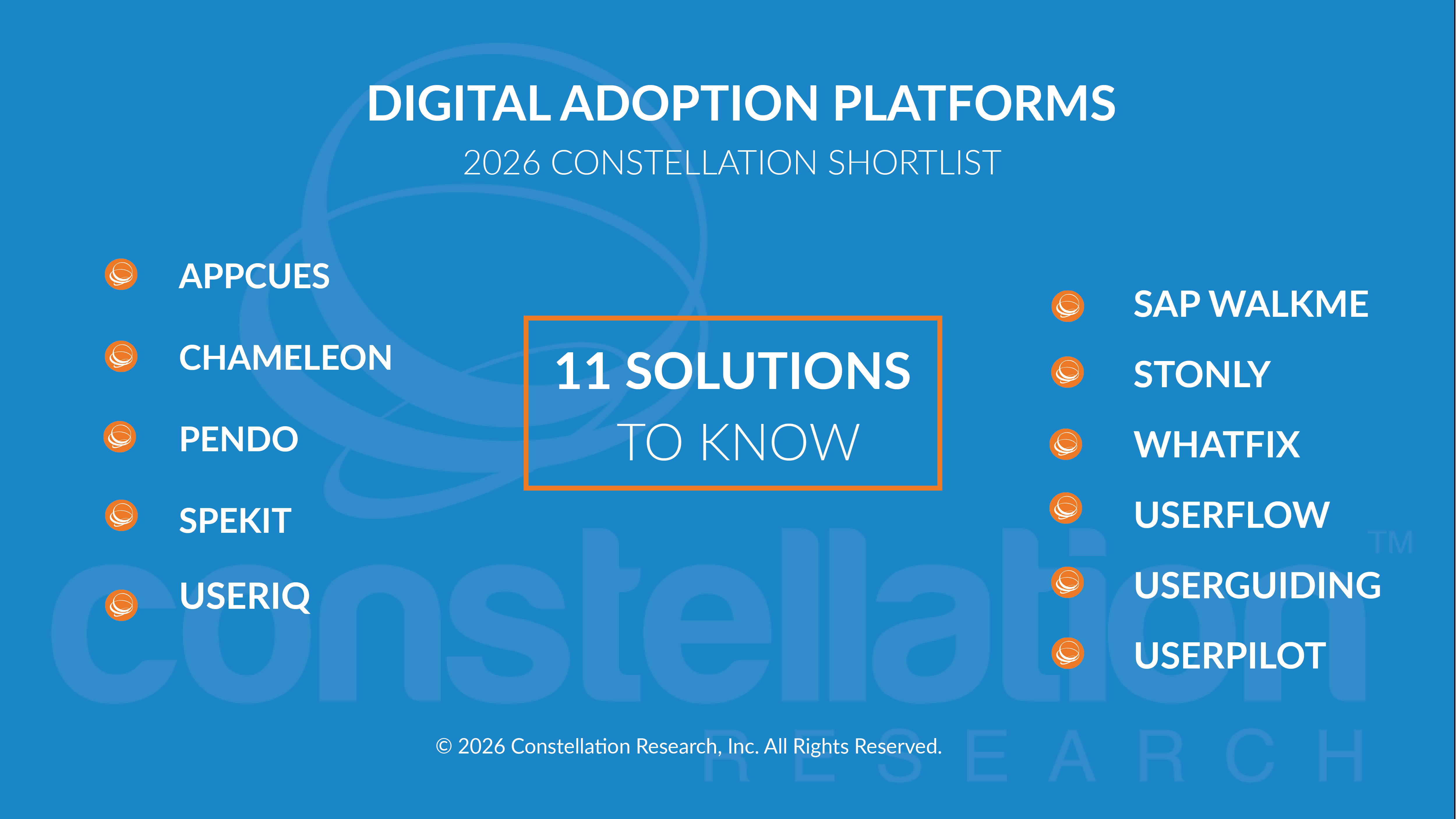 DIGITAL ADOPTION PLATFORMS
2026 CONSTELLATION SHORTLIST

APPCUES
CHAMELEON
PENDO
SPEKIT
USERIQ

11 SOLUTIONS
TO KNOW

SAP WALKME
STONLY
WHATFIX
USERFLOW
USERGUIDING
USERPILOT

constellation™
RESEARCH

© 2026 Constellation Research, Inc. All Rights Reserved.